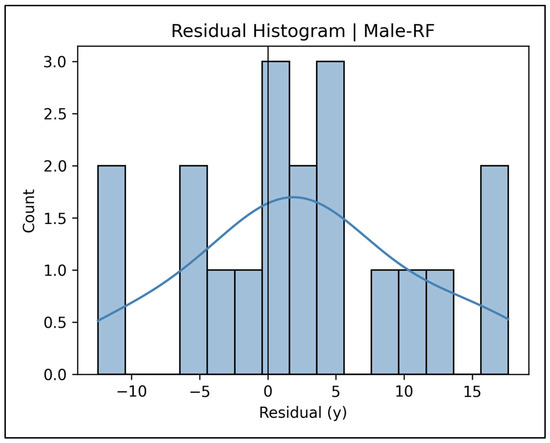 Residual Histogram | Male-RF

Count

3.0
2.5
2.0
1.5
1.0
0.5
0.0

−10
−5
0
5
10
15

Residual (y)